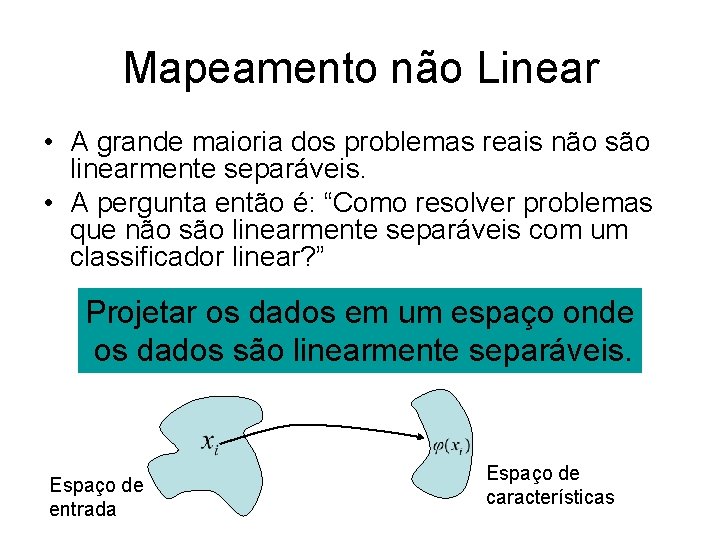 Mapeamento não Linear

• A grande maioria dos problemas reais não são linearmente separáveis.
• A pergunta então é: “Como resolver problemas que não são linearmente separáveis com um classificador linear?”

Projetar os dados em um espaço onde os dados são linearmente separáveis.

$x_i$

$\varphi(x_i)$

Espaço de entrada

Espaço de características